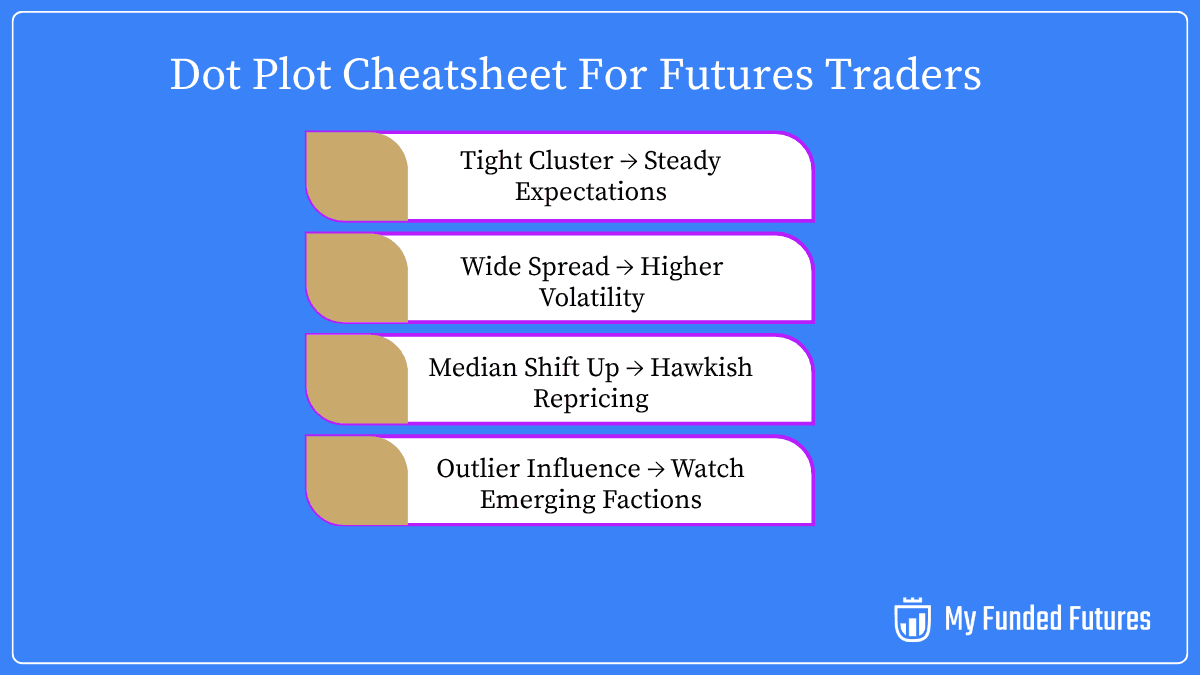 Dot Plot Cheatsheet For Futures Traders

Tight Cluster → Steady Expectations

Wide Spread → Higher Volatility

Median Shift Up → Hawkish Repricing

Outlier Influence → Watch Emerging Factions

My Funded Futures